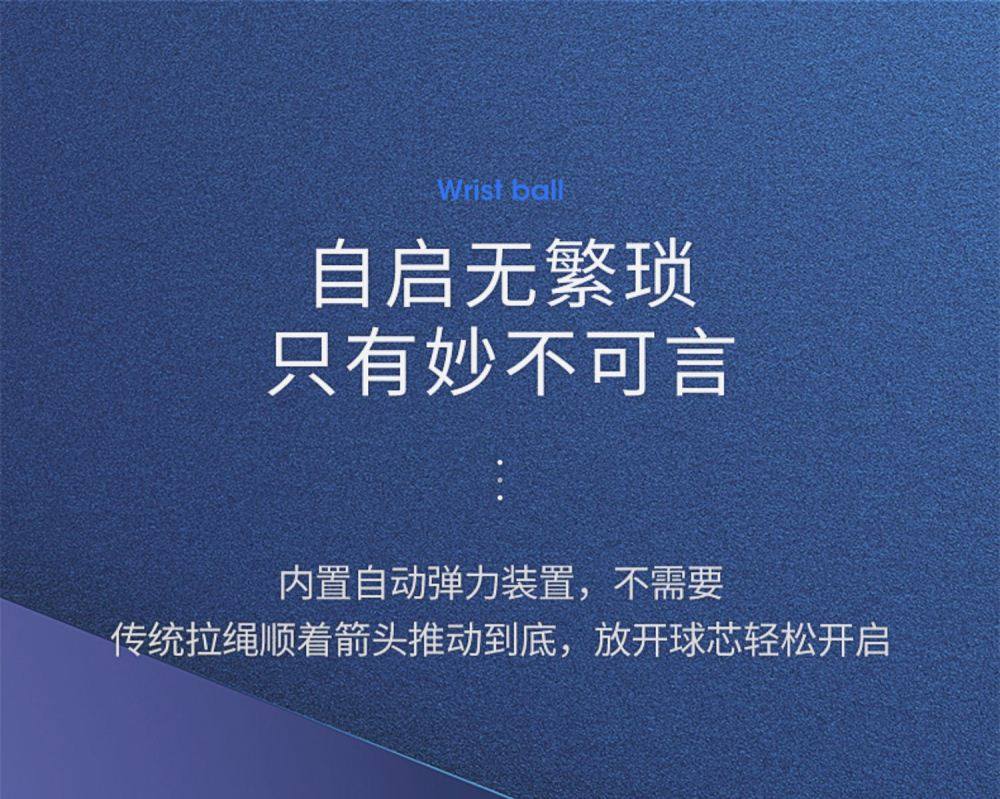 Wrist ball

自启无繁琐
只有妙不可言

内置自动弹力装置，不需要
传统拉绳顺着箭头推动到底，放开球芯轻松开启